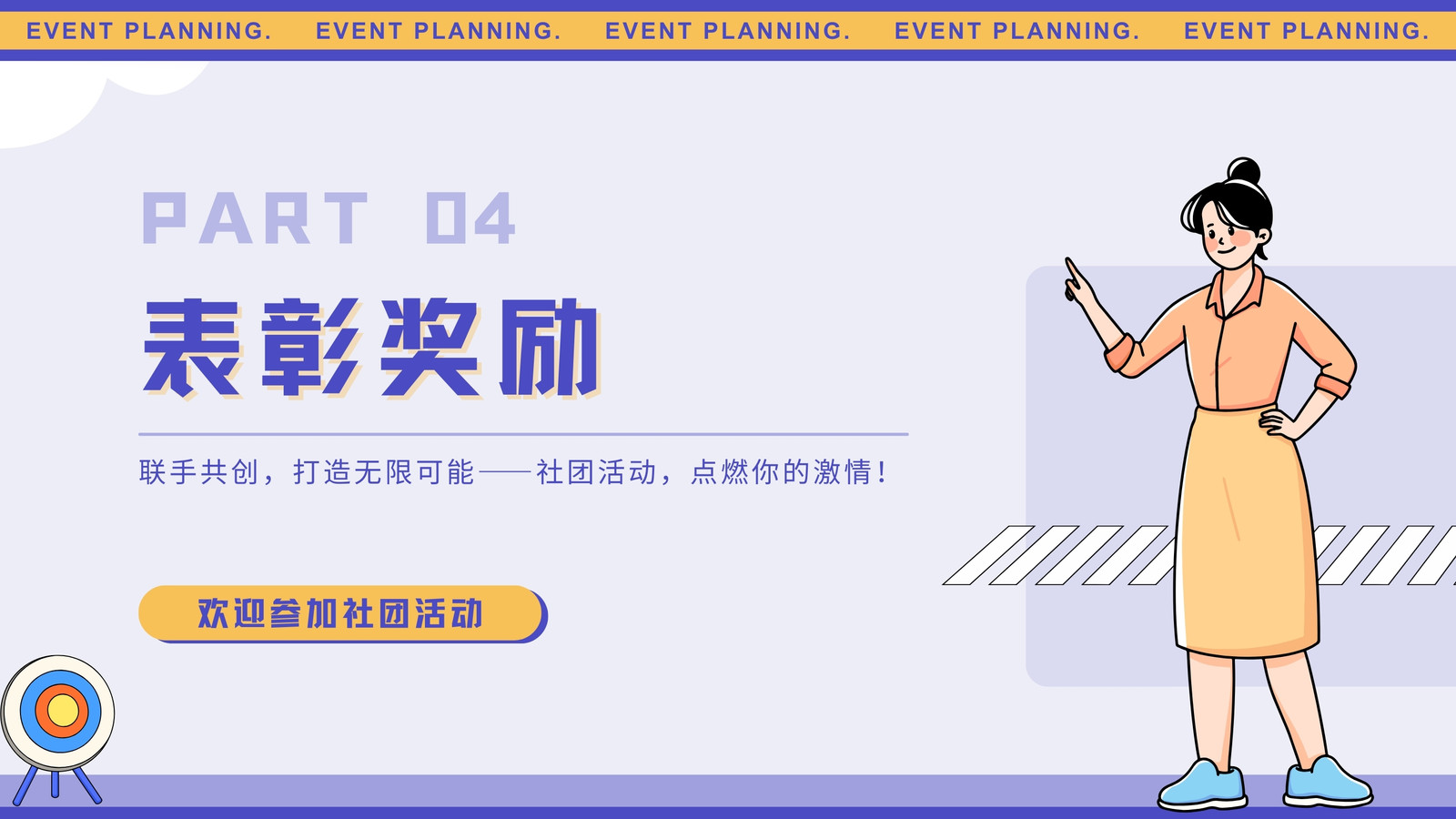 EVENT PLANNING. EVENT PLANNING. EVENT PLANNING. EVENT PLANNING. EVENT PLANNING.

PART 04

表彰奖励

联手共创，打造无限可能——社团活动，点燃你的激情！

欢迎参加社团活动